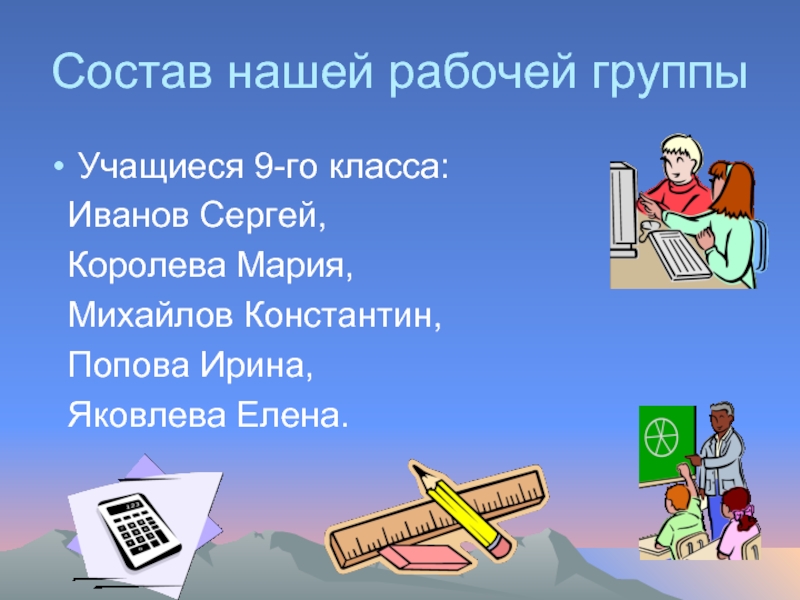 Состав нашей рабочей группы

• Учащиеся 9-го класса:
Иванов Сергей,
Королева Мария,
Михайлов Константин,
Попова Ирина,
Яковлева Елена.